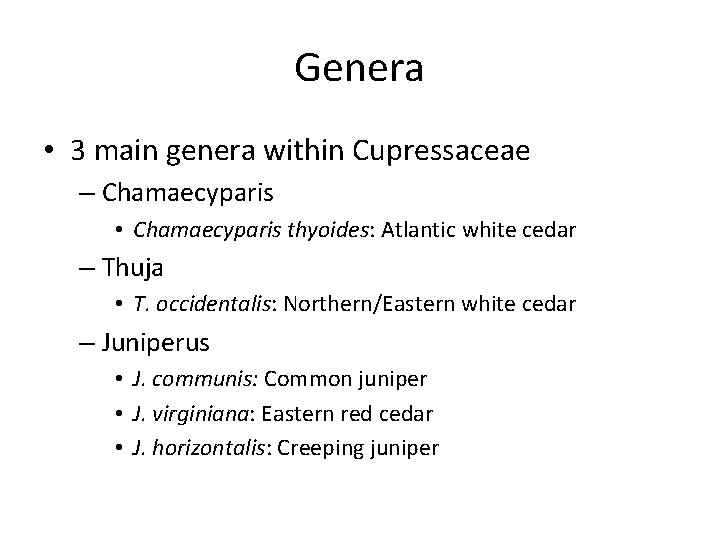 Genera

• 3 main genera within Cupressaceae
– Chamaecyparis
• Chamaecyparis thyoides: Atlantic white cedar
– Thuja
• T. occidentalis: Northern/Eastern white cedar
– Juniperus
• J. communis: Common juniper
• J. virginiana: Eastern red cedar
• J. horizontalis: Creeping juniper